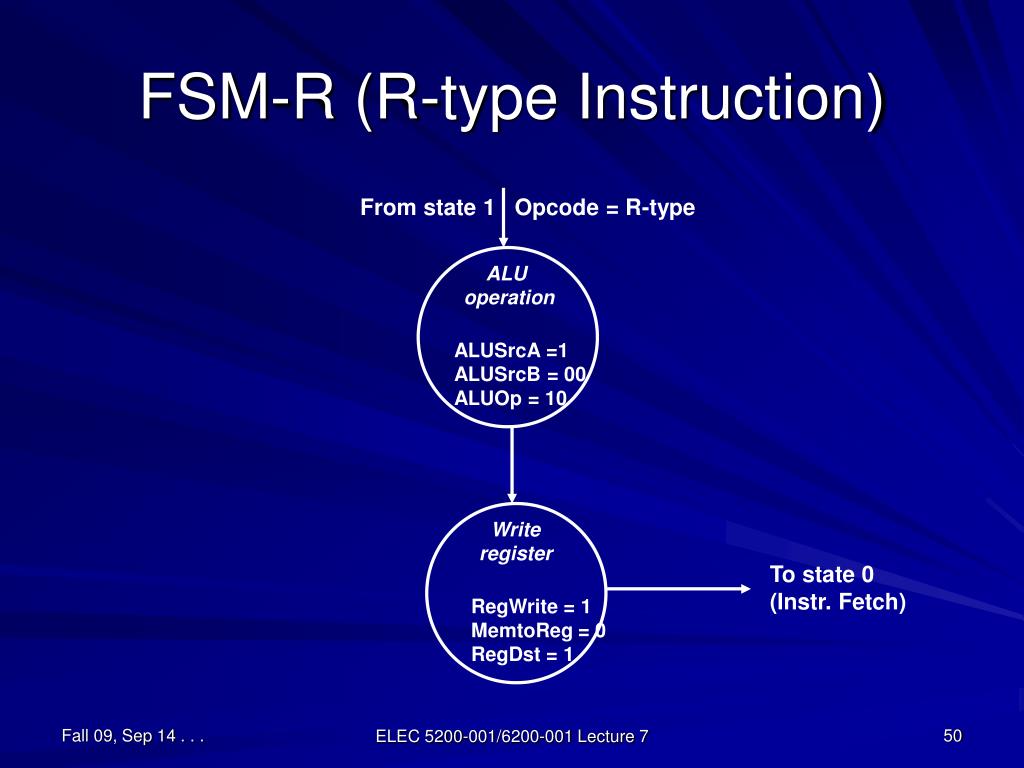 FSM-R (R-type Instruction)

From state 1

Opcode = R-type

ALU operation

ALUSrcA =1
ALUSrcB = 00
ALUOp = 10

Write register

RegWrite = 1
MemtoReg = 0
RegDst = 1

To state 0
(Instr. Fetch)

Fall 09, Sep 14 . . .

ELEC 5200-001/6200-001 Lecture 7

50